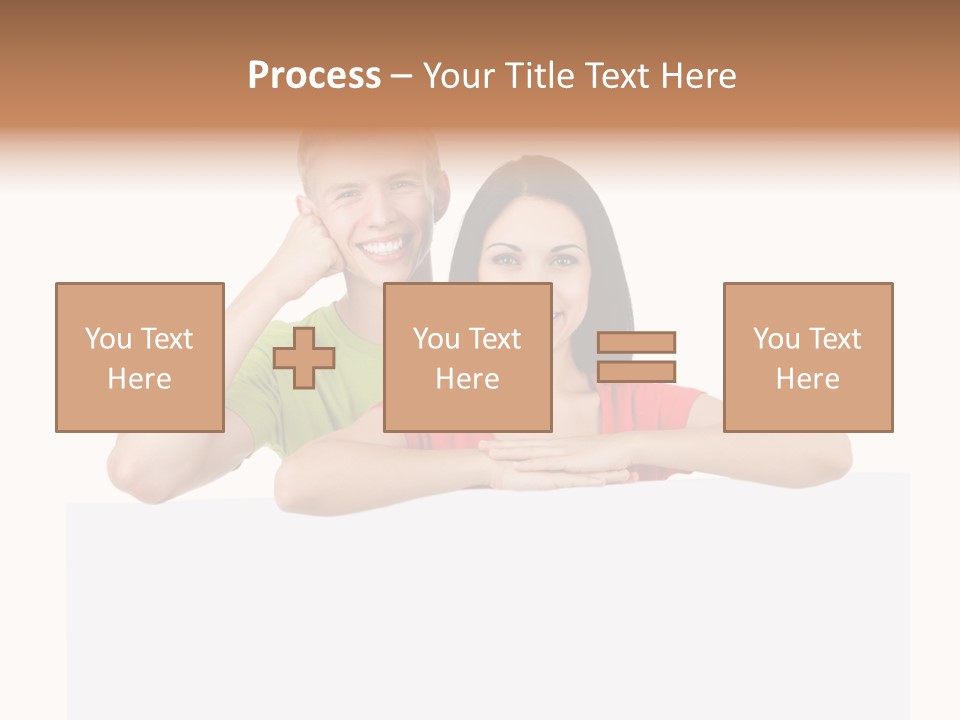 Process – Your Title Text Here

You Text Here

You Text Here

You Text Here